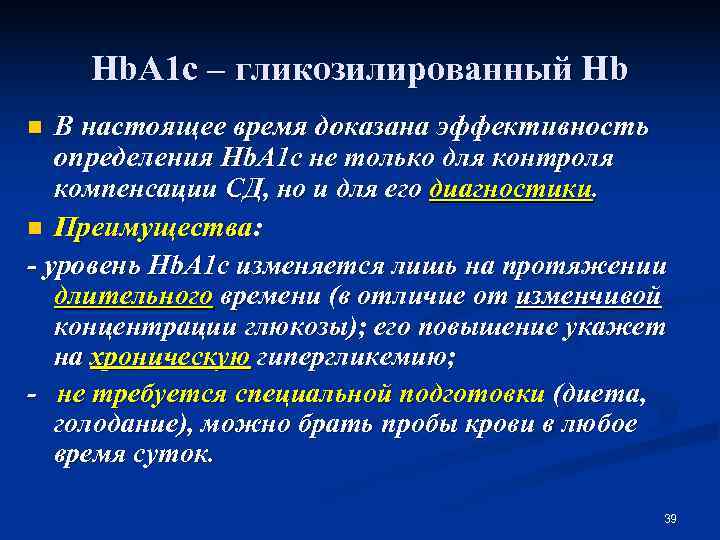 HbA1c – гликозилированный Hb

В настоящее время доказана эффективность определения HbA1c не только для контроля компенсации СД, но и для его диагностики.

Преимущества:

- уровень HbA1c изменяется лишь на протяжении длительного времени (в отличие от изменчивой концентрации глюкозы); его повышение укажет на хроническую гипергликемию;

- не требуется специальной подготовки (диета, голодание), можно брать пробы крови в любое время суток.

39